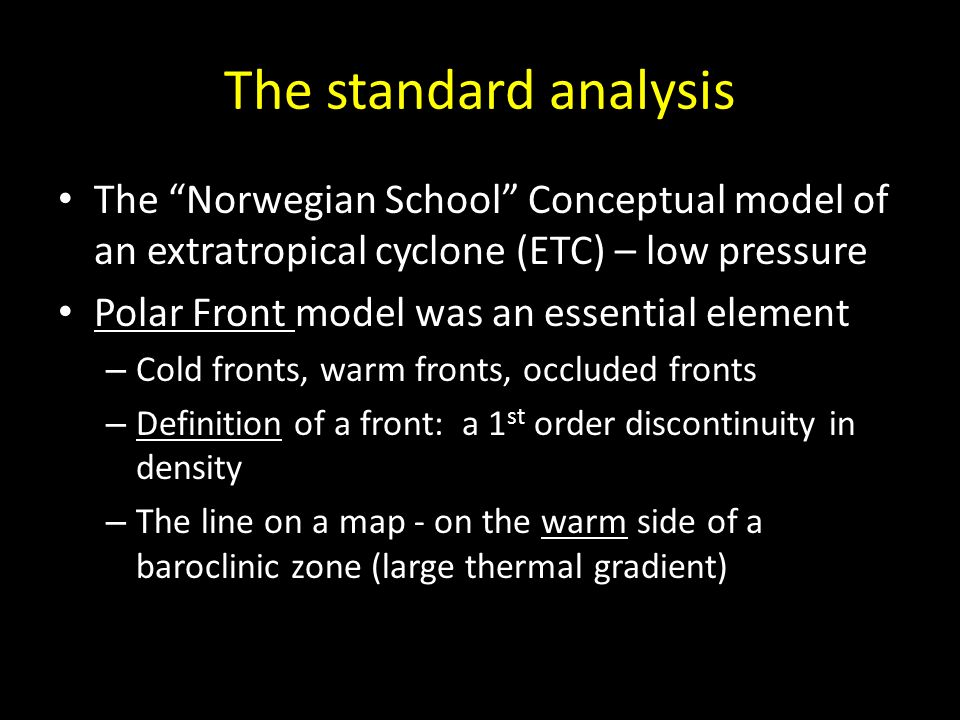 The standard analysis

• The “Norwegian School” Conceptual model of an extratropical cyclone (ETC) – low pressure

• Polar Front model was an essential element

– Cold fronts, warm fronts, occluded fronts

– Definition of a front: a 1$^{st}$ order discontinuity in density

– The line on a map - on the warm side of a baroclinic zone (large thermal gradient)